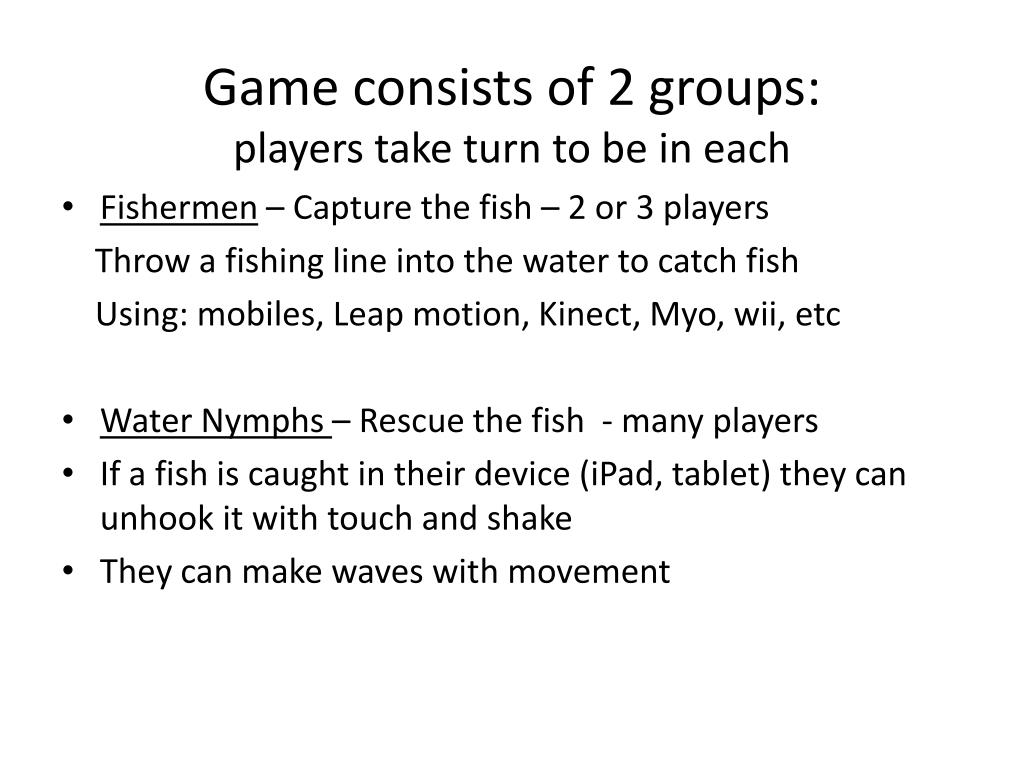 Game consists of 2 groups:
players take turn to be in each

• Fishermen – Capture the fish – 2 or 3 players
Throw a fishing line into the water to catch fish
Using: mobiles, Leap motion, Kinect, Myo, wii, etc

• Water Nymphs – Rescue the fish - many players
• If a fish is caught in their device (iPad, tablet) they can unhook it with touch and shake
• They can make waves with movement